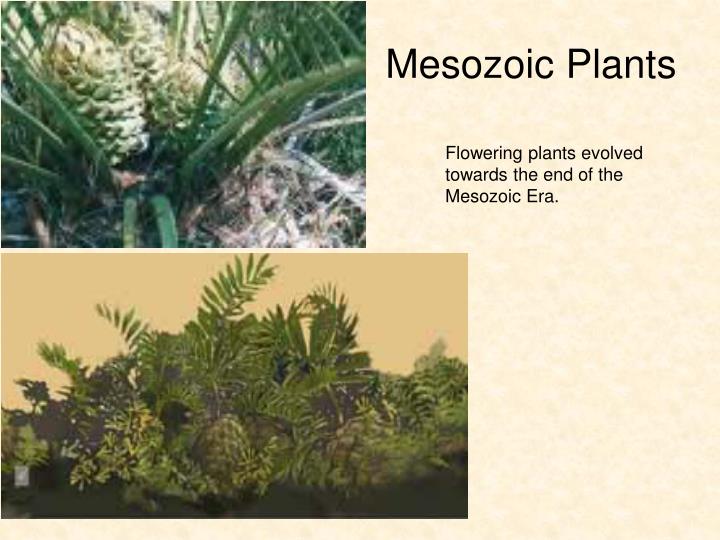 Mesozoic Plants

Flowering plants evolved towards the end of the Mesozoic Era.